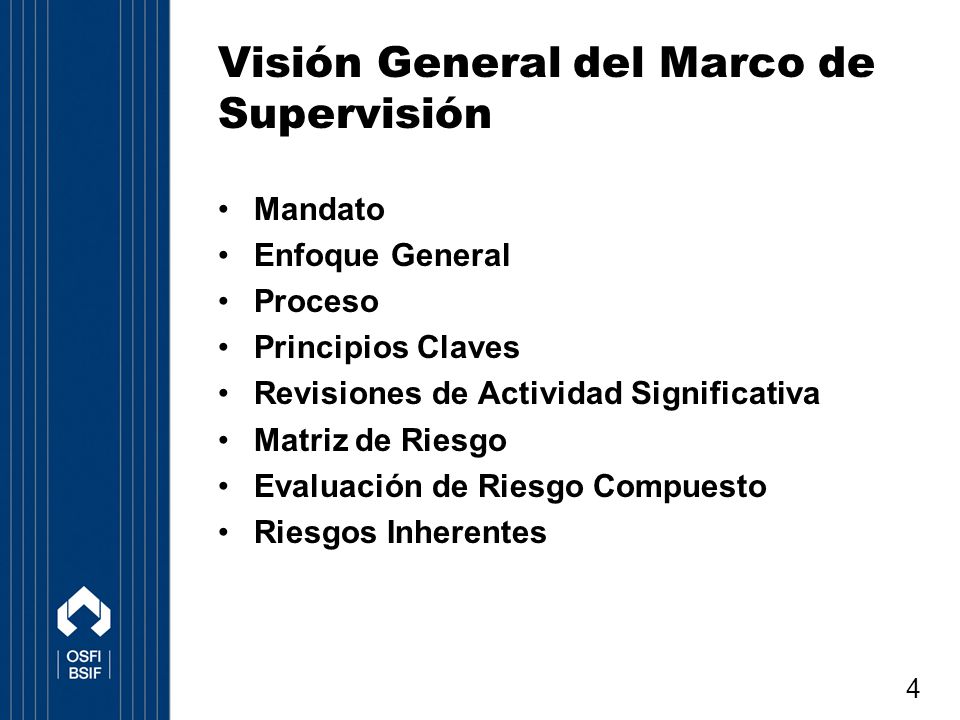 Visión General del Marco de Supervisión

• Mandato
• Enfoque General
• Proceso
• Principios Claves
• Revisiones de Actividad Significativa
• Matriz de Riesgo
• Evaluación de Riesgo Compuesto
• Riesgos Inherentes

OSFI
BSIF

4